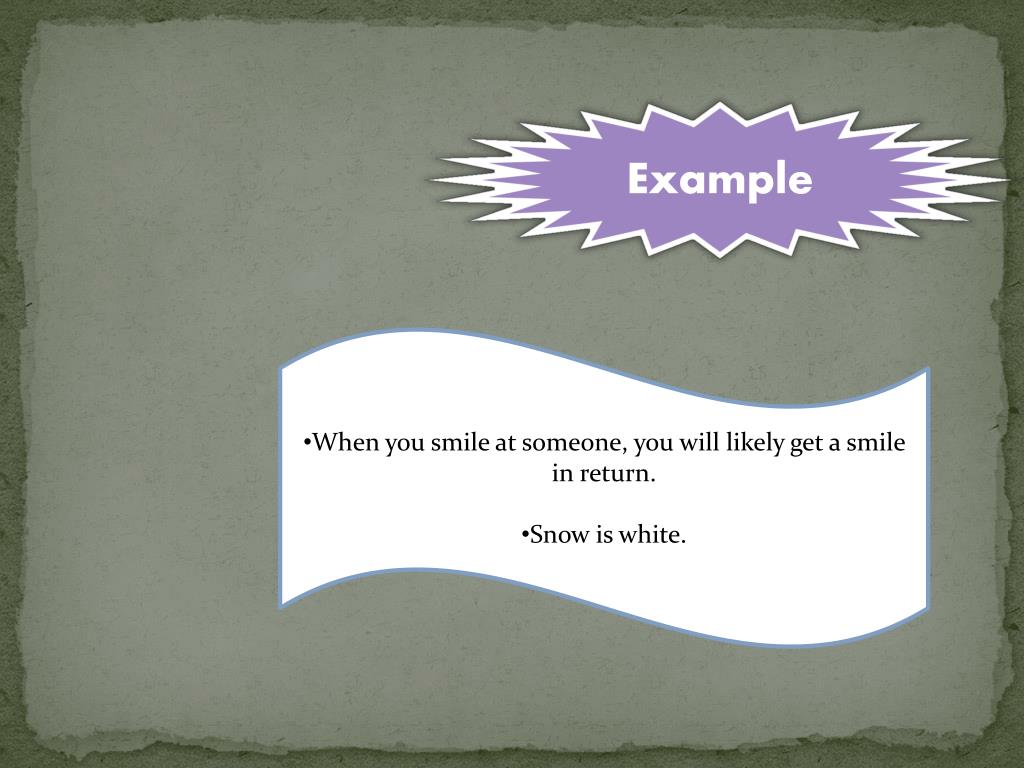 Example

•When you smile at someone, you will likely get a smile in return.

•Snow is white.